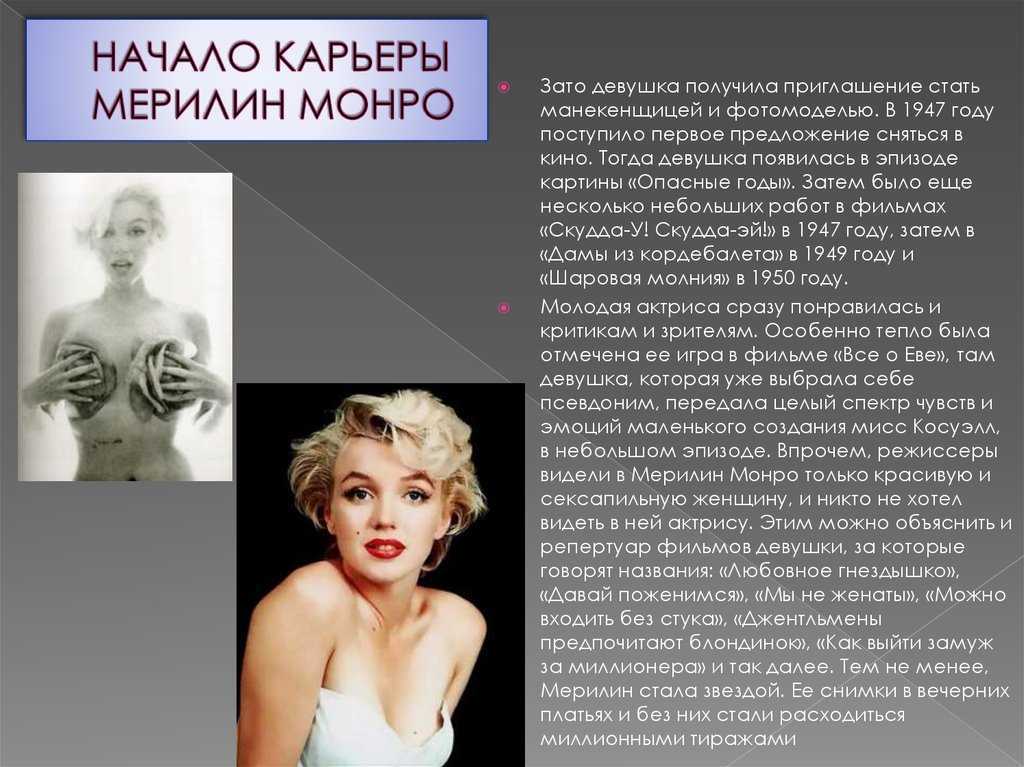 НАЧАЛО КАРЬЕРЫ МЕРИЛИН МОНРО

Зато девушка получила приглашение стать манекенщицей и фотомоделью. В 1947 году поступило первое предложение сняться в кино. Тогда девушка появилась в эпизоде картины «Опасные годы». Затем было еще несколько небольших работ в фильмах «Скудда-У! Скудда-эй!» в 1947 году, затем в «Дамы из кордебалета» в 1949 году и «Шаровая молния» в 1950 году.

Молодая актриса сразу понравилась и критикам и зрителям. Особенно тепло была отмечена ее игра в фильме «Все о Еве», там девушка, которая уже выбрала себе псевдоним, передала целый спектр чувств и эмоций маленького создания мисс Косуэлл, в небольшом эпизоде. Впрочем, режиссеры видели в Мерилин Монро только красивую и сексапильную женщину, и никто не хотел видеть в ней актрису. Этим можно объяснить и репертуар фильмов девушки, за которые говорят названия: «Любовное гнездышко», «Давай поженимся», «Мы не женаты», «Можно входить без стука», «Джентльмены предпочитают блондинок», «Как выйти замуж за миллионера» и так далее. Тем не менее, Мерилин стала звездой. Ее снимки в вечерних платьях и без них стали расходиться миллионными тиражами